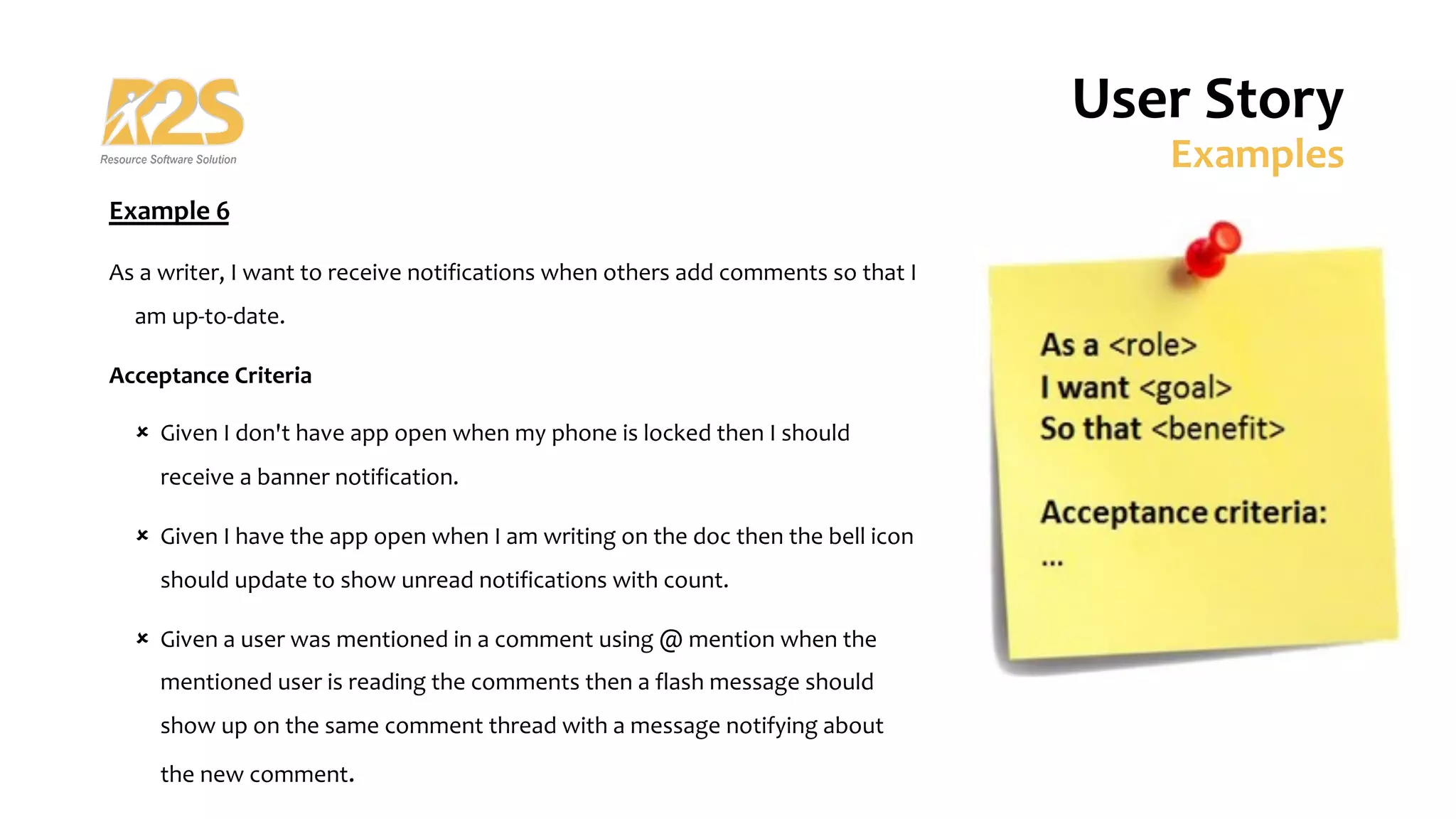 R2S
Resource Software Solution

User Story
Examples

Example 6

As a writer, I want to receive notifications when others add comments so that I am up-to-date.

Acceptance Criteria

× Given I don't have app open when my phone is locked then I should receive a banner notification.

× Given I have the app open when I am writing on the doc then the bell icon should update to show unread notifications with count.

× Given a user was mentioned in a comment using @ mention when the mentioned user is reading the comments then a flash message should show up on the same comment thread with a message notifying about the new comment.

As a <role>
I want <goal>
So that <benefit>

Acceptance criteria:
...